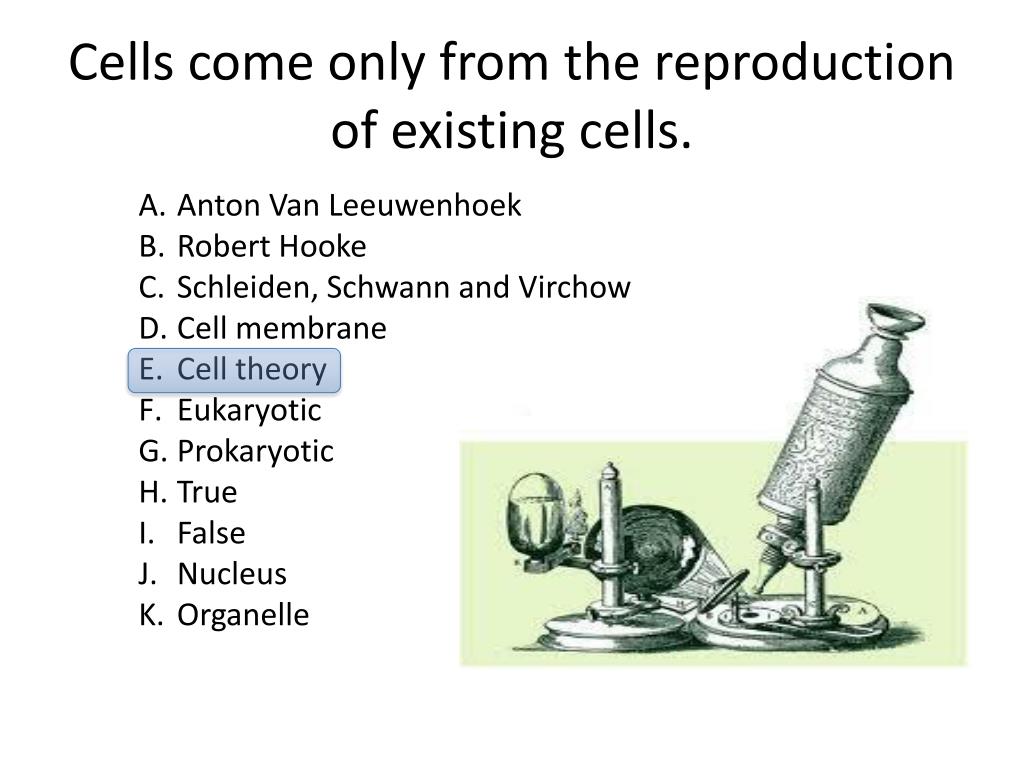 Cells come only from the reproduction of existing cells.

A. Anton Van Leeuwenhoek
B. Robert Hooke
C. Schleiden, Schwann and Virchow
D. Cell membrane
E. Cell theory
F. Eukaryotic
G. Prokaryotic
H. True
I. False
J. Nucleus
K. Organelle